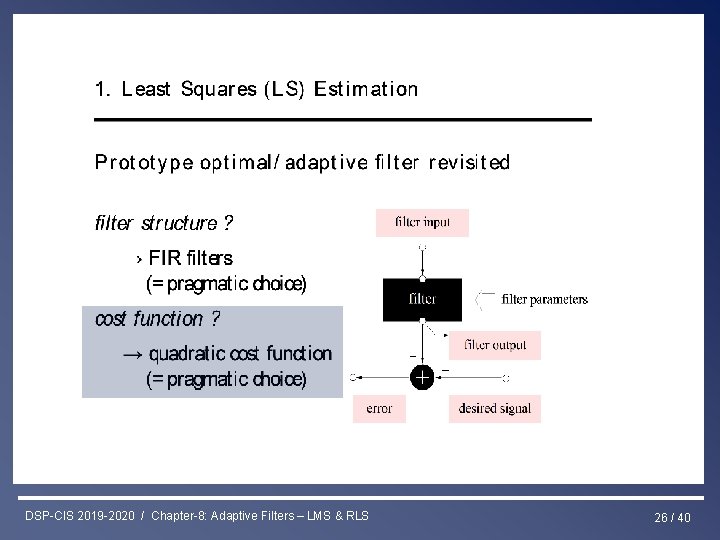 1. Least Squares (LS) Estimation

Prototype optimal/adaptive filter revisited

filter structure ?

› FIR filters
(= pragmatic choice)

cost function ?

→ quadratic cost function
(= pragmatic choice)

filter input

filter

filter parameters

filter output

−

+

−

error

desired signal

DSP-CIS 2019-2020 / Chapter-8: Adaptive Filters – LMS & RLS

26 / 40